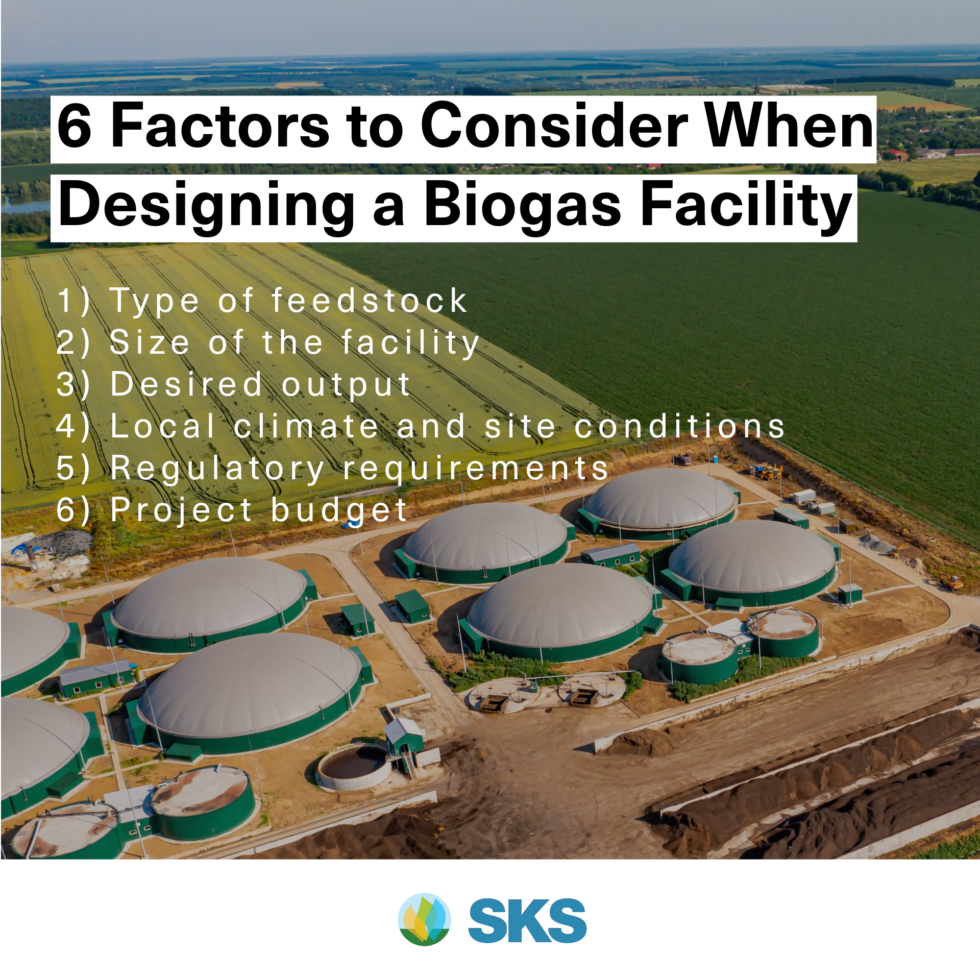 6 Factors to Consider When Designing a Biogas Facility

1) Type of feedstock
2) Size of the facility
3) Desired output
4) Local climate and site conditions
5) Regulatory requirements
6) Project budget

SKS